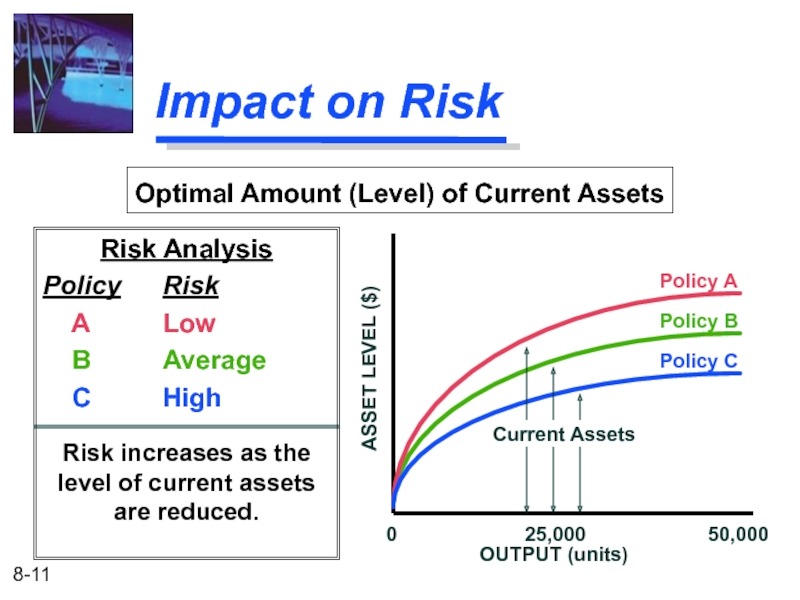 Impact on Risk

Optimal Amount (Level) of Current Assets

Risk Analysis

| Policy | Risk |
|---|---|
| A | Low |
| B | Average |
| C | High |

Risk increases as the level of current assets are reduced.

ASSET LEVEL ($)

Policy A

Policy B

Policy C

Current Assets

0

25,000

50,000

OUTPUT (units)

8-11